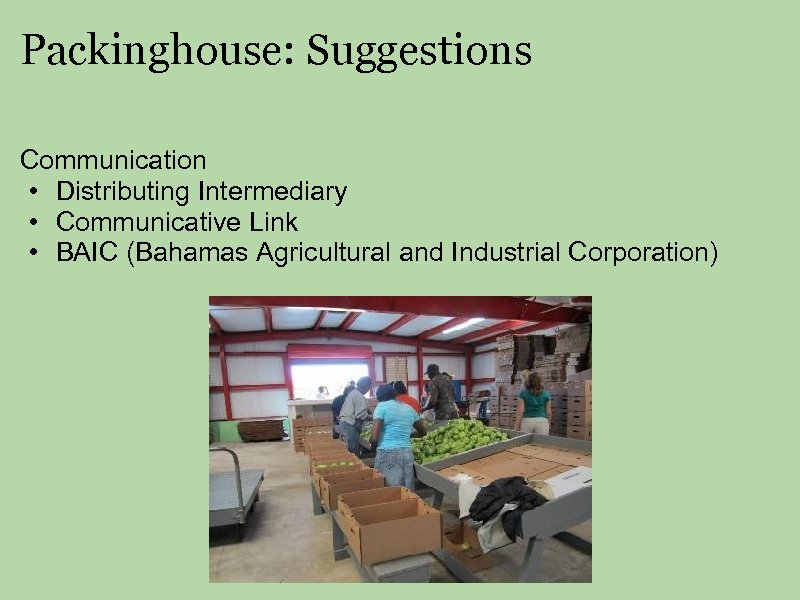 Packinghouse: Suggestions

Communication
• Distributing Intermediary
• Communicative Link
• BAIC (Bahamas Agricultural and Industrial Corporation)